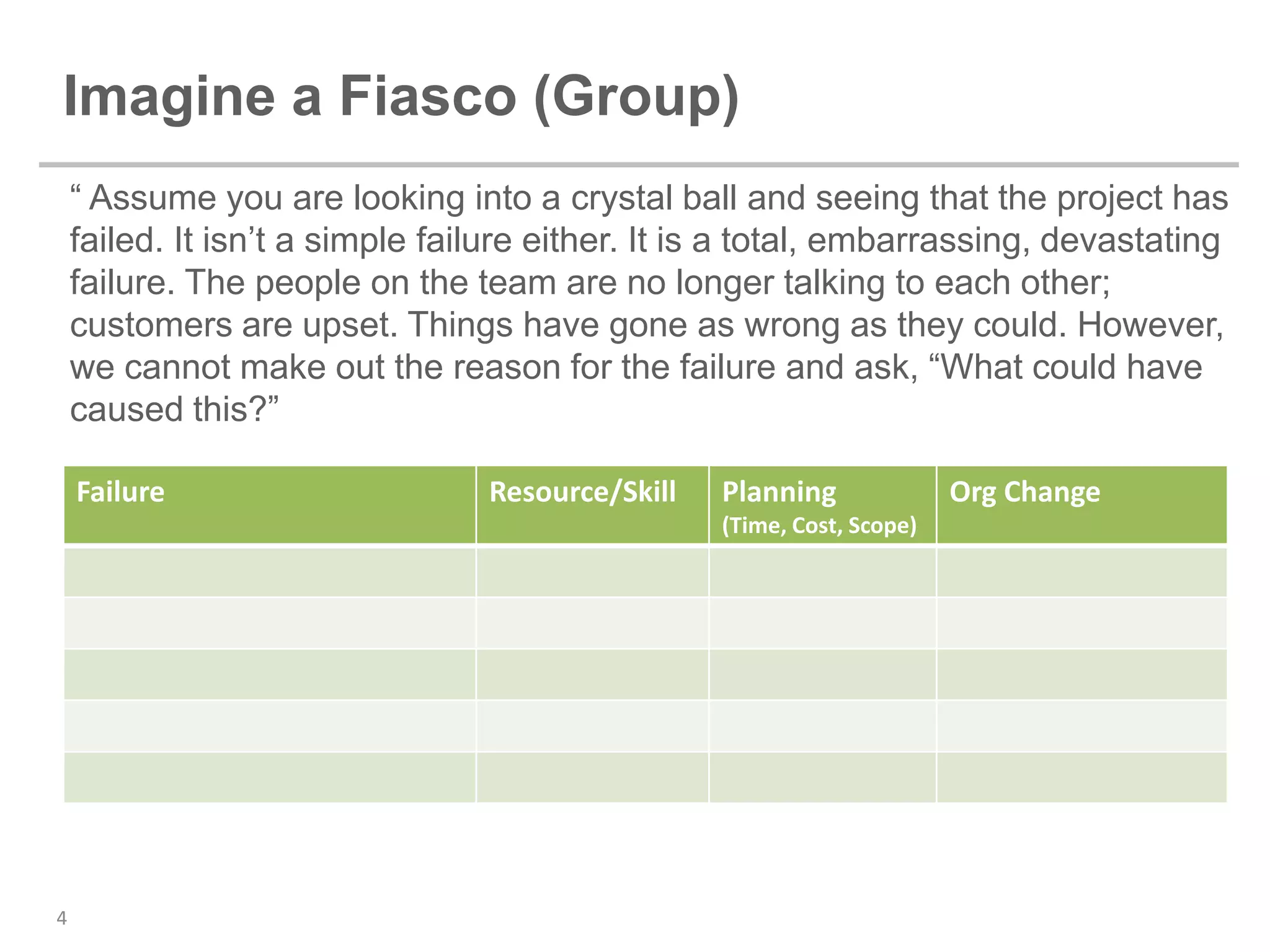 Imagine a Fiasco (Group)

“ Assume you are looking into a crystal ball and seeing that the project has failed. It isn’t a simple failure either. It is a total, embarrassing, devastating failure. The people on the team are no longer talking to each other; customers are upset. Things have gone as wrong as they could. However, we cannot make out the reason for the failure and ask, “What could have caused this?”

| Failure | Resource/Skill | Planning (Time, Cost, Scope) | Org Change |
|---|---|---|---|
| | | | |
| | | | |
| | | | |
| | | | |
| | | | |

4